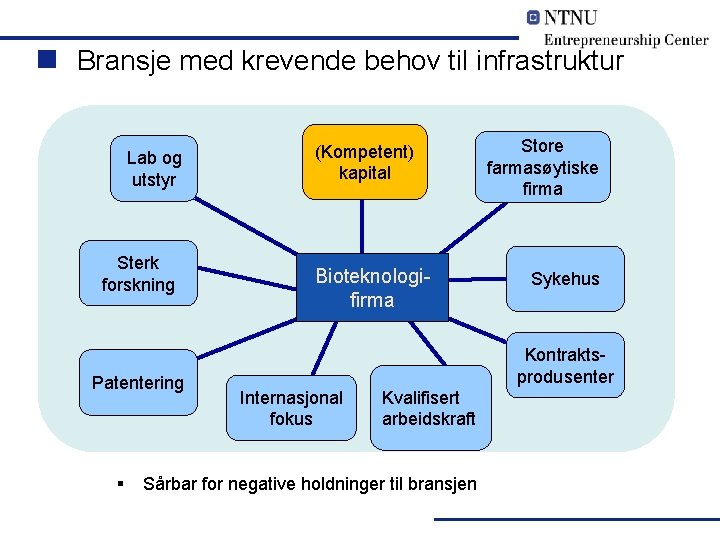 NTNU
Entrepreneurship Center

Bransje med krevende behov til infrastruktur

Lab og utstyr

(Kompetent) kapital

Store farmasøytiske firma

Sterk forskning

Bioteknologi-firma

Sykehus

Patentering

Internasjonal fokus

Kvalifisert arbeidskraft

Kontrakts-produsenter

Sårbar for negative holdninger til bransjen